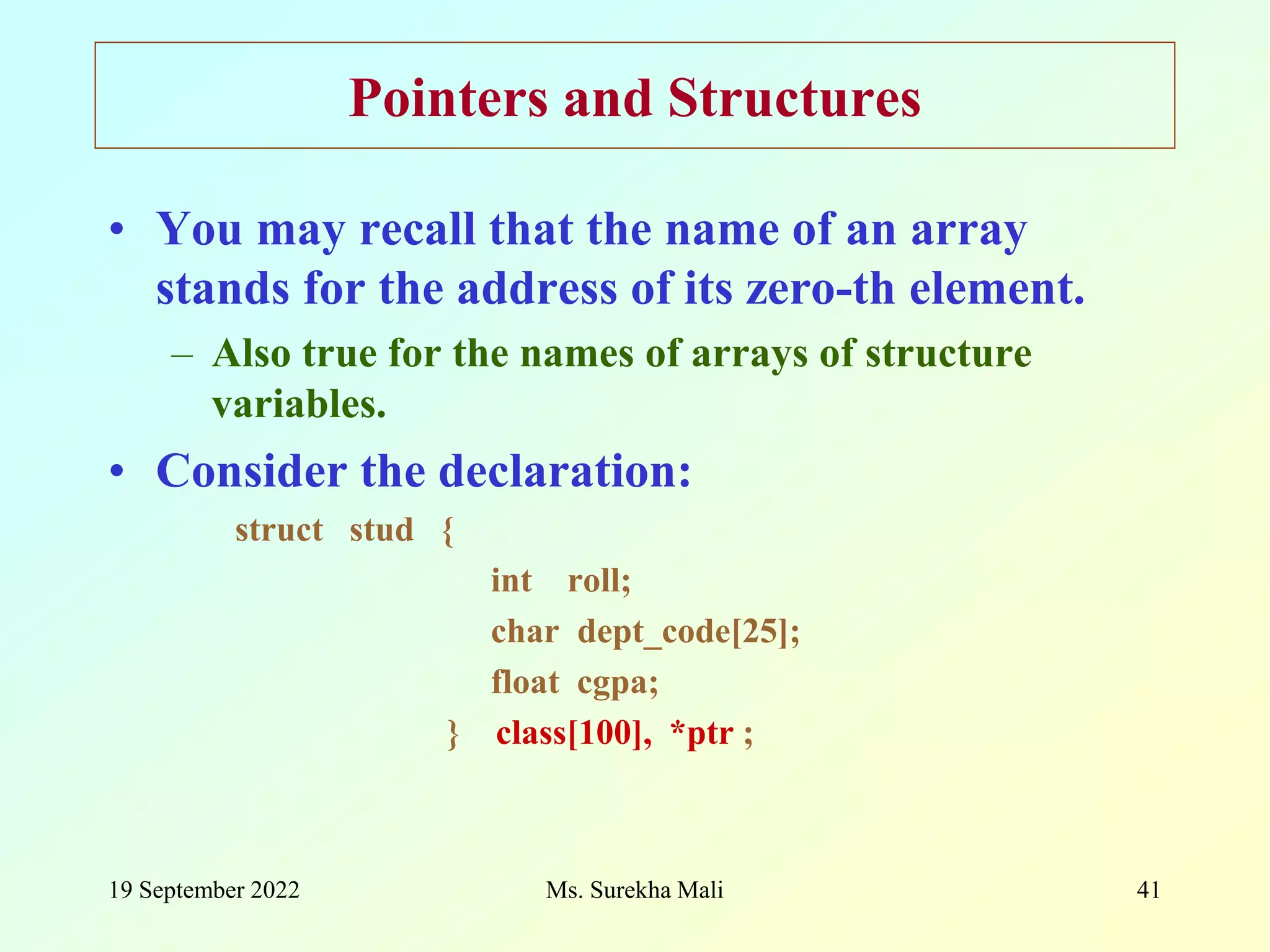 Pointers and Structures

• You may recall that the name of an array stands for the address of its zero-th element.

– Also true for the names of arrays of structure variables.

• Consider the declaration:

struct stud {
int roll;
char dept_code[25];
float cgpa;
} class[100], *ptr ;

19 September 2022
Ms. Surekha Mali
41